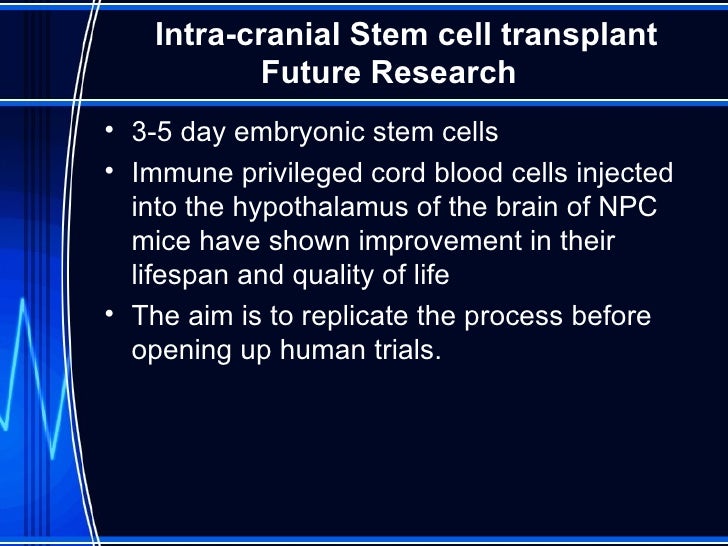 Intra-cranial Stem cell transplant
Future Research

• 3-5 day embryonic stem cells
• Immune privileged cord blood cells injected into the hypothalamus of the brain of NPC mice have shown improvement in their lifespan and quality of life
• The aim is to replicate the process before opening up human trials.